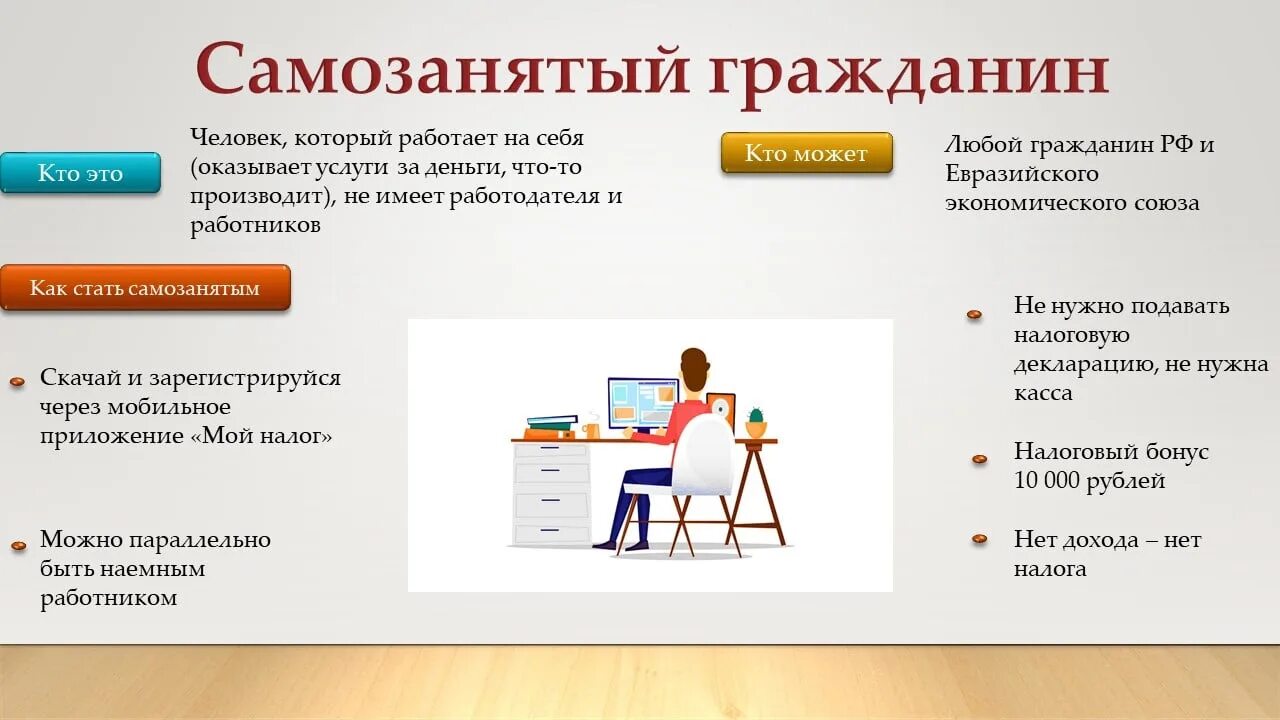 Самозанятый гражданин

Кто это

Человек, который работает на себя (оказывает услуги за деньги, что-то производит), не имеет работодателя и работников

Кто может

Любой гражданин РФ и Евразийского экономического союза

Как стать самозанятым

Скачай и зарегистрируйся через мобильное приложение «Мой налог»

Можно параллельно быть наемным работником

Не нужно подавать налоговую декларацию, не нужна касса

Налоговый бонус 10 000 рублей

Нет дохода – нет налога